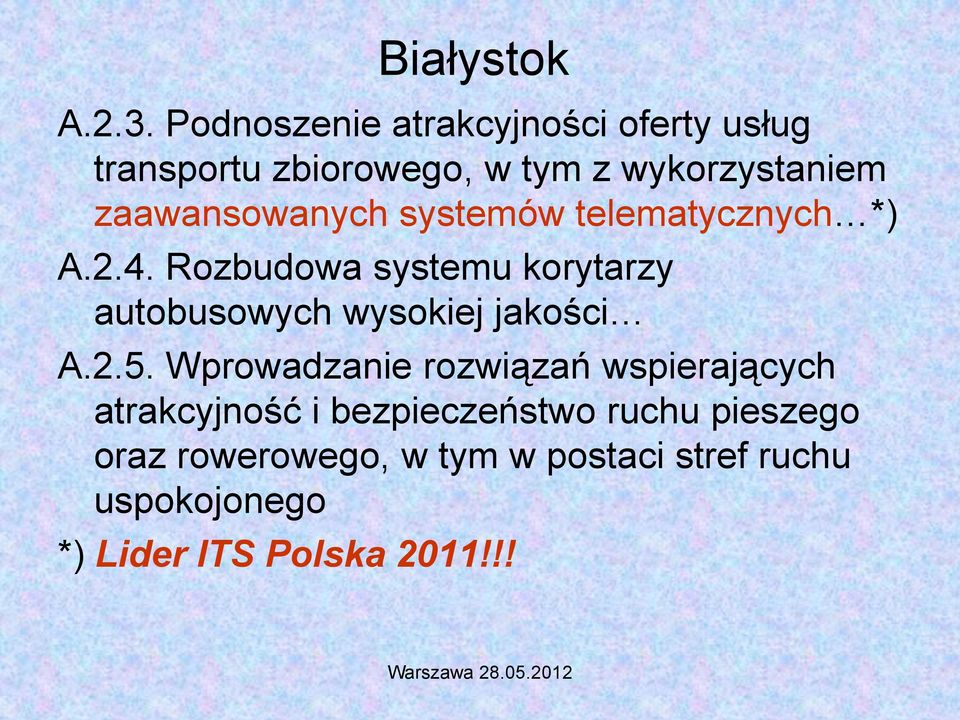 Białystok

A.2.3. Podnoszenie atrakcyjności oferty usług transportu zbiorowego, w tym z wykorzystaniem zaawansowanych systemów telematycznych…*)

A.2.4. Rozbudowa systemu korytarzy autobusowych wysokiej jakości…

A.2.5. Wprowadzanie rozwiązań wspierających atrakcyjność i bezpieczeństwo ruchu pieszego oraz rowerowego, w tym w postaci stref ruchu uspokojonego

*) Lider ITS Polska 2011!!!

Warszawa 28.05.2012